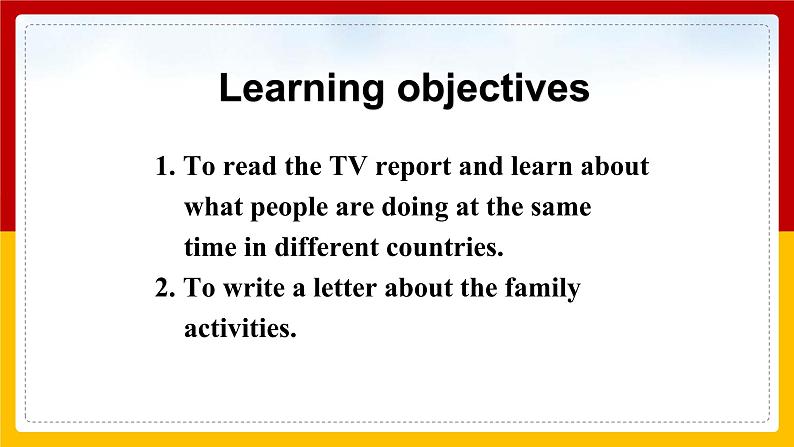 Learning objectives

1. To read the TV report and learn about what people are doing at the same time in different countries.
2. To write a letter about the family activities.